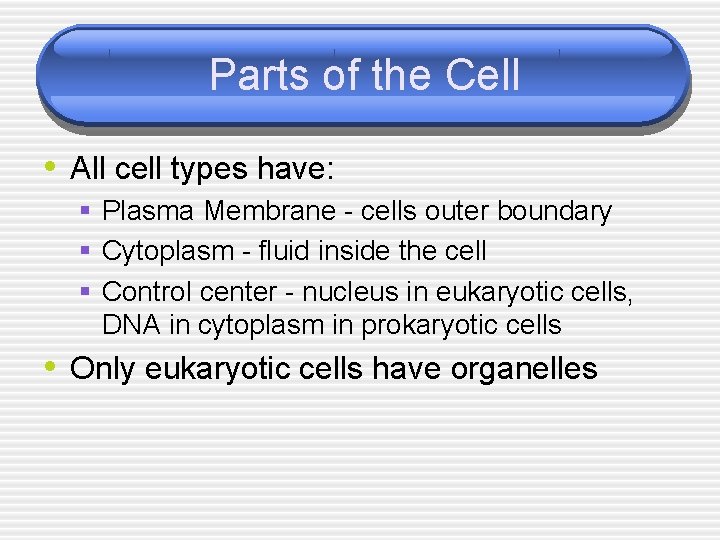 Parts of the Cell

• All cell types have:
  ▪ Plasma Membrane - cells outer boundary
  ▪ Cytoplasm - fluid inside the cell
  ▪ Control center - nucleus in eukaryotic cells, DNA in cytoplasm in prokaryotic cells
• Only eukaryotic cells have organelles